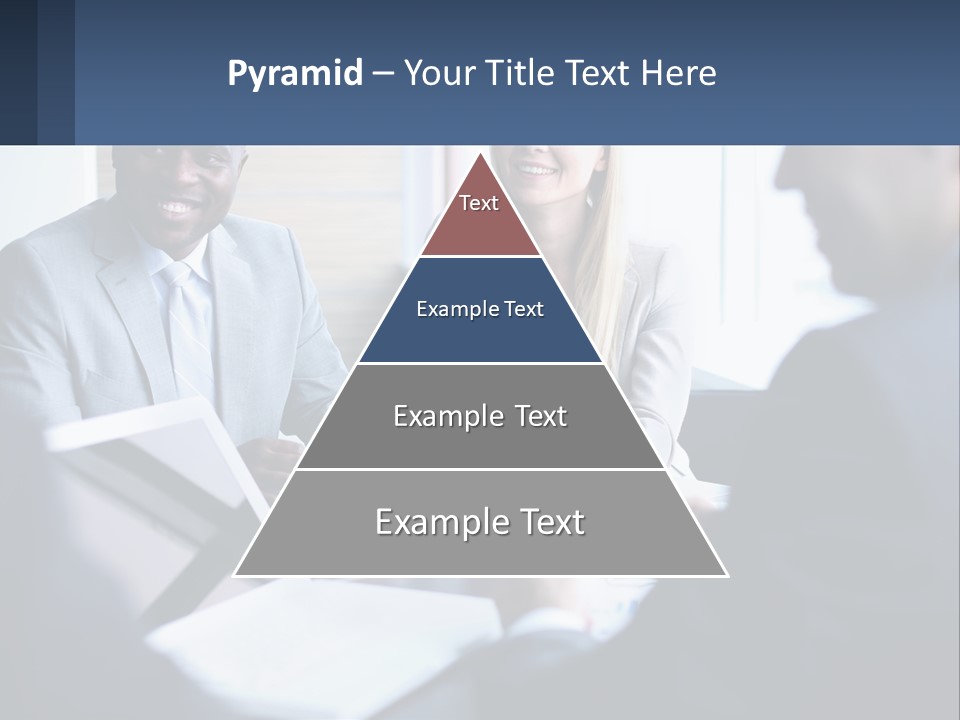 Pyramid – Your Title Text Here

Text

Example Text

Example Text

Example Text